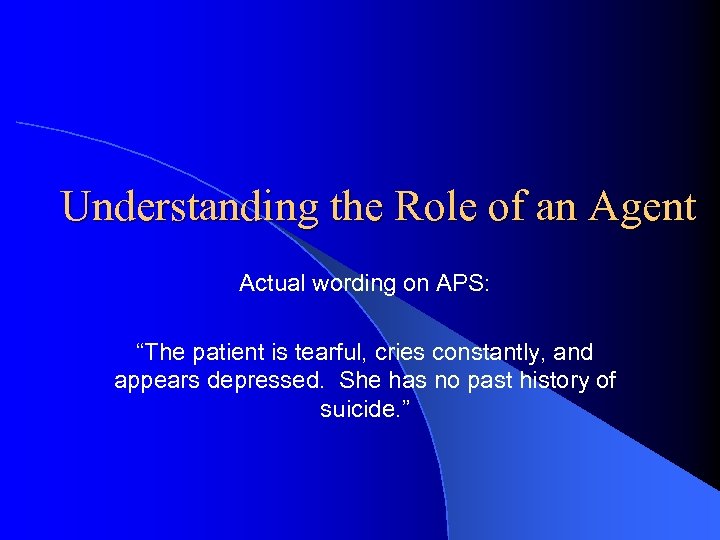 Understanding the Role of an Agent

Actual wording on APS:

“The patient is tearful, cries constantly, and appears depressed.  She has no past history of suicide.”